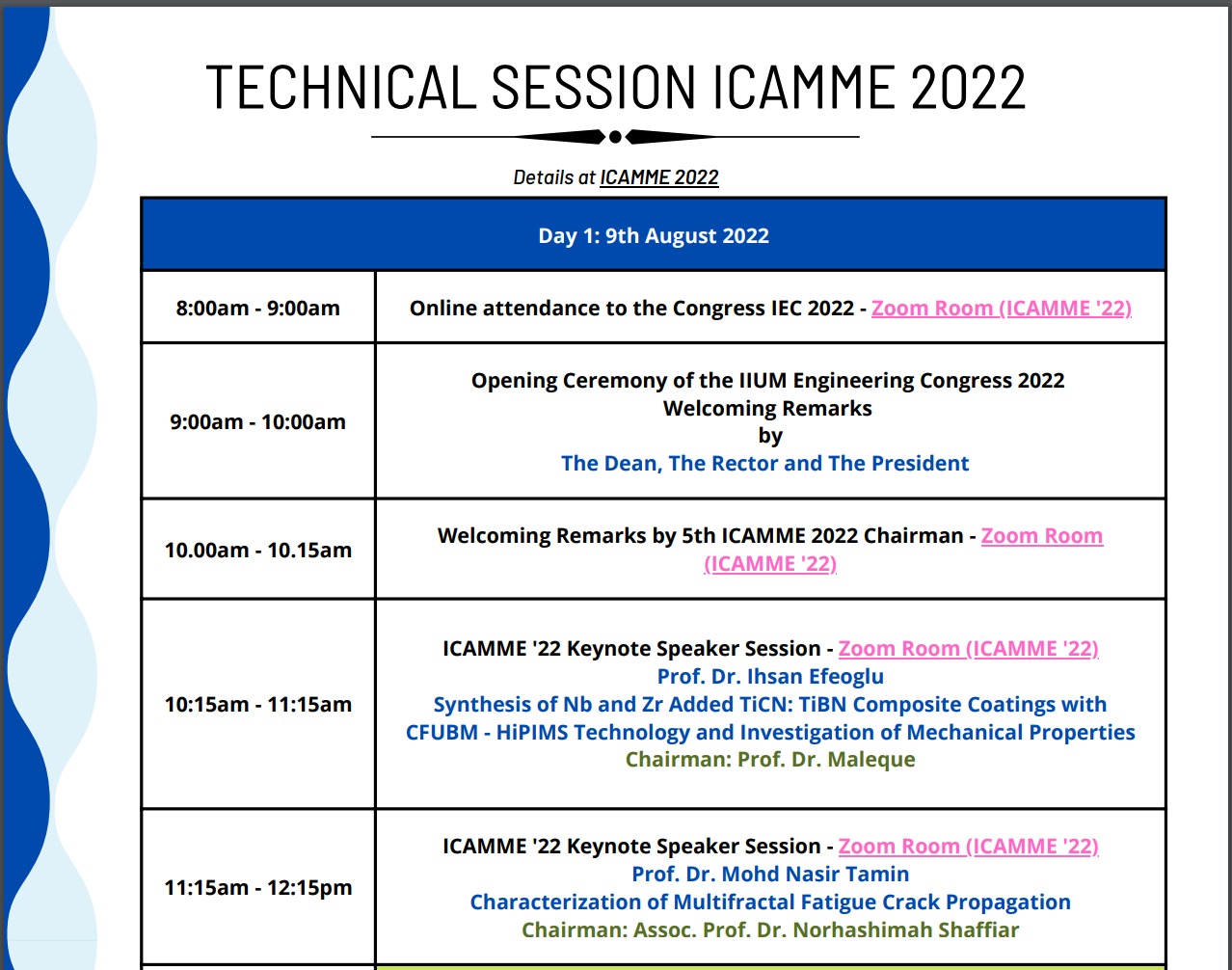 TECHNICAL SESSION ICAMME 2022

Details at ICAMME 2022

| Day 1: 9th August 2022 | |
|---|---|
| 8:00am - 9:00am | Online attendance to the Congress IEC 2022 - Zoom Room (ICAMME '22) |
| 9:00am - 10:00am | Opening Ceremony of the IIUM Engineering Congress 2022 Welcoming Remarks by The Dean, The Rector and The President |
| 10.00am - 10.15am | Welcoming Remarks by 5th ICAMME 2022 Chairman - Zoom Room (ICAMME '22) |
| 10:15am - 11:15am | ICAMME '22 Keynote Speaker Session - Zoom Room (ICAMME '22) Prof. Dr. Ihsan Efeoglu Synthesis of Nb and Zr Added TiCN: TiBN Composite Coatings with CFUBM - HiPIMS Technology and Investigation of Mechanical Properties Chairman: Prof. Dr. Maleque |
| 11:15am - 12:15pm | ICAMME '22 Keynote Speaker Session - Zoom Room (ICAMME '22) Prof. Dr. Mohd Nasir Tamin Characterization of Multifractal Fatigue Crack Propagation Chairman: Assoc. Prof. Dr. Norhashimah Shaffiar |